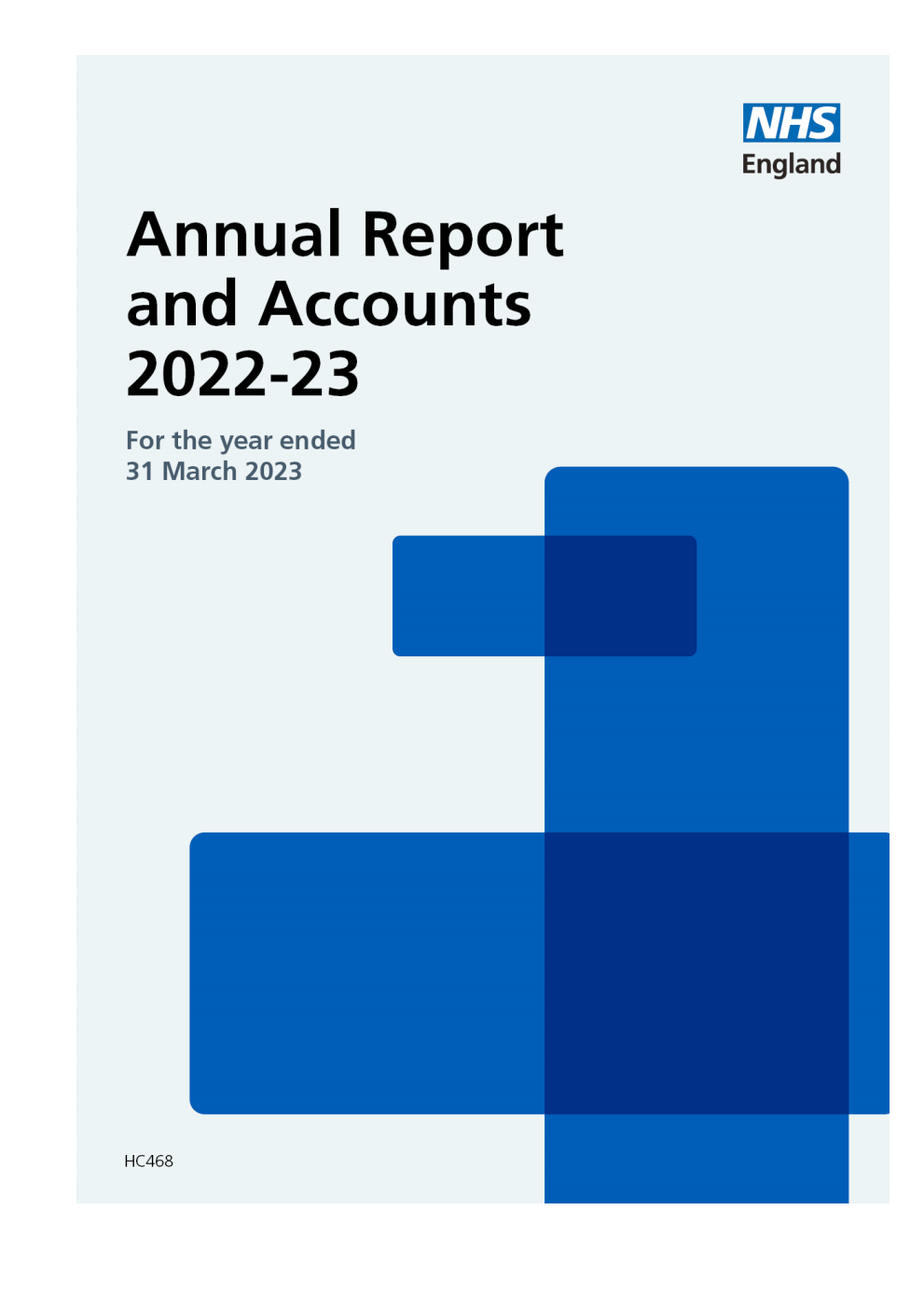 NHS
England

Annual Report and Accounts 2022-23

For the year ended
31 March 2023

HC468